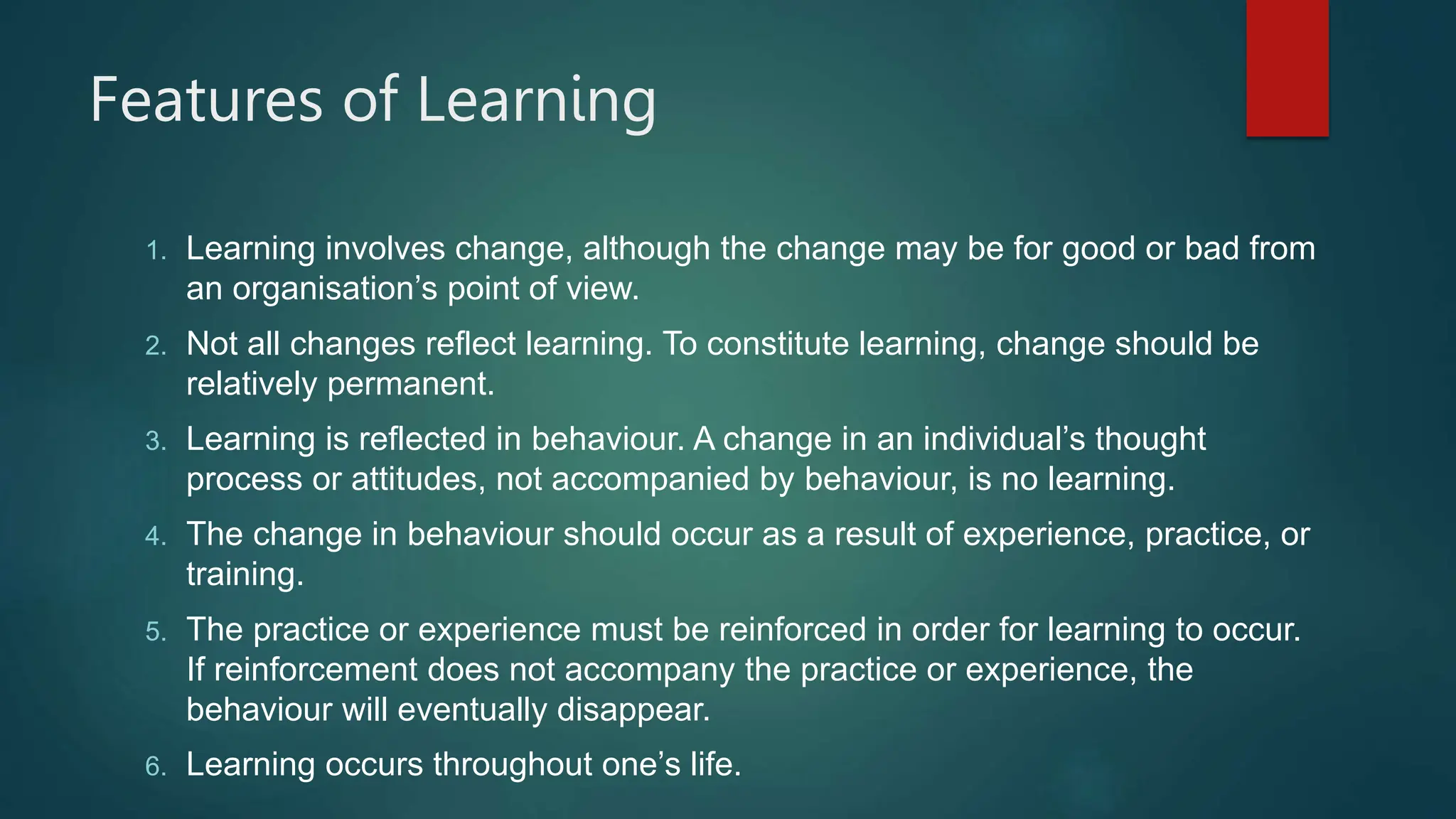 Features of Learning

1. Learning involves change, although the change may be for good or bad from an organisation’s point of view.
2. Not all changes reflect learning. To constitute learning, change should be relatively permanent.
3. Learning is reflected in behaviour. A change in an individual’s thought process or attitudes, not accompanied by behaviour, is no learning.
4. The change in behaviour should occur as a result of experience, practice, or training.
5. The practice or experience must be reinforced in order for learning to occur. If reinforcement does not accompany the practice or experience, the behaviour will eventually disappear.
6. Learning occurs throughout one’s life.